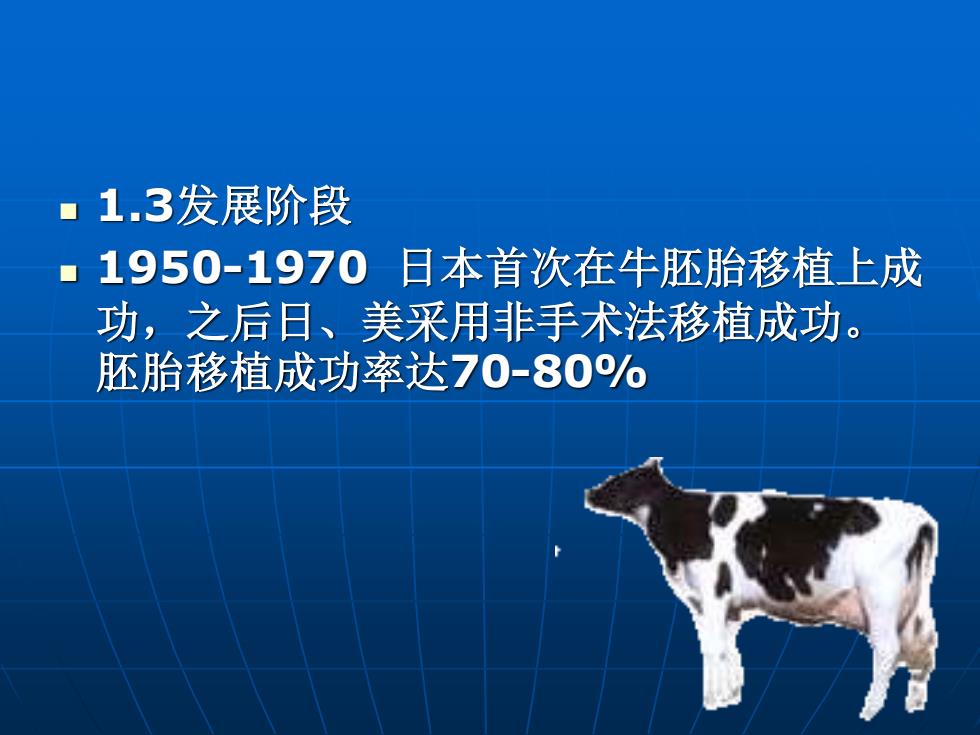 1.3发展阶段

1950-1970 日本首次在牛胚胎移植上成功，之后日、美采用非手术法移植成功。胚胎移植成功率达70-80%